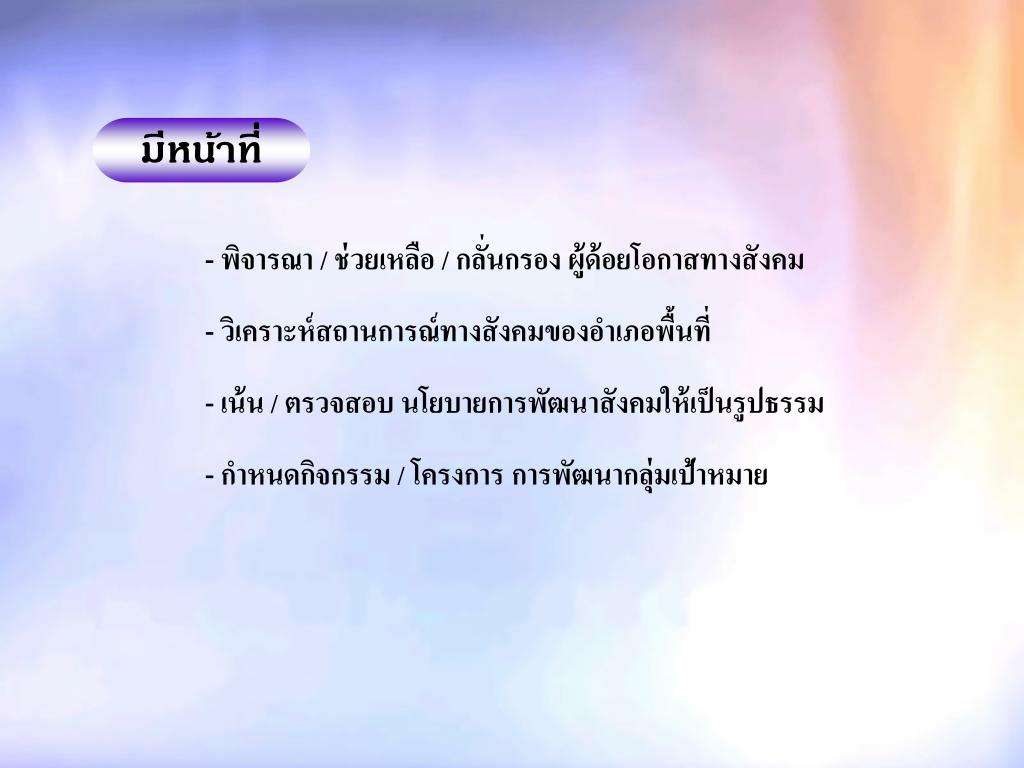 มีหน้าที่

- พิจารณา / ช่วยเหลือ / กลั่นกรอง ผู้ด้อยโอกาสทางสังคม

- วิเคราะห์สถานการณ์ทางสังคมของอำเภอพื้นที่

- เน้น / ตรวจสอบ นโยบายการพัฒนาสังคมให้เป็นรูปธรรม

- กำหนดกิจกรรม / โครงการ การพัฒนากลุ่มเป้าหมาย